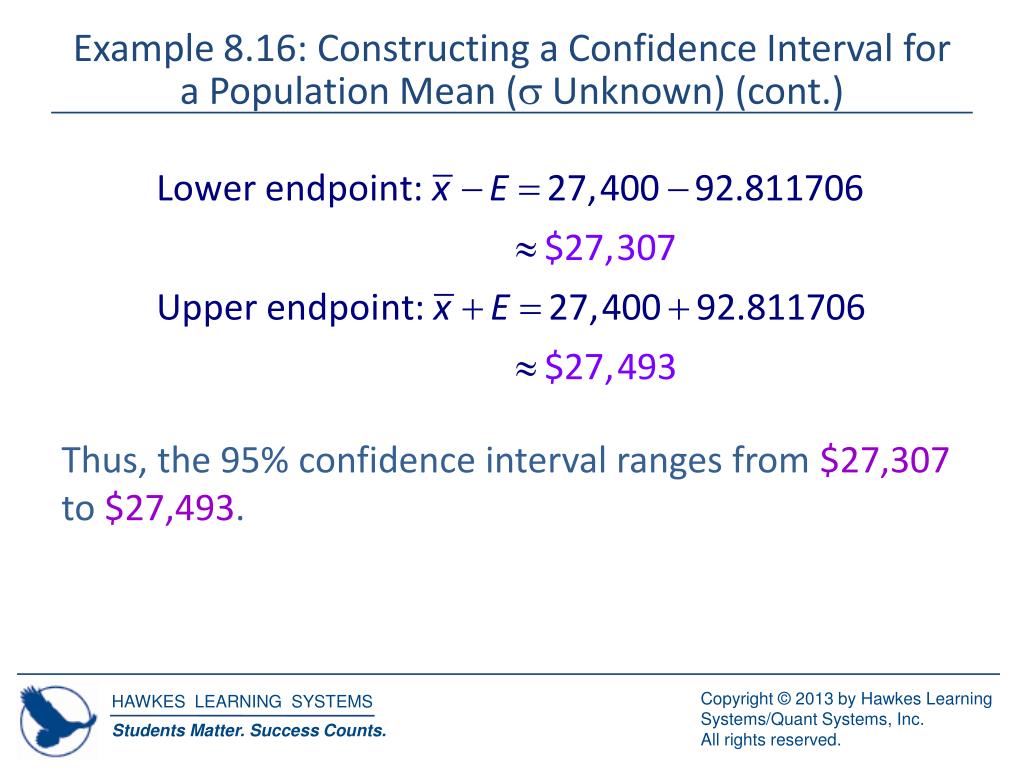 Example 8.16: Constructing a Confidence Interval for a Population Mean ($\sigma$ Unknown) (cont.)

Lower endpoint: $\bar{x} - E = 27,400 - 92.811706$
$\approx \$27,307$

Upper endpoint: $\bar{x} + E = 27,400 + 92.811706$
$\approx \$27,493$

Thus, the 95% confidence interval ranges from \$27,307 to \$27,493.

HAWKES LEARNING SYSTEMS
Students Matter. Success Counts.

Copyright © 2013 by Hawkes Learning Systems/Quant Systems, Inc.
All rights reserved.